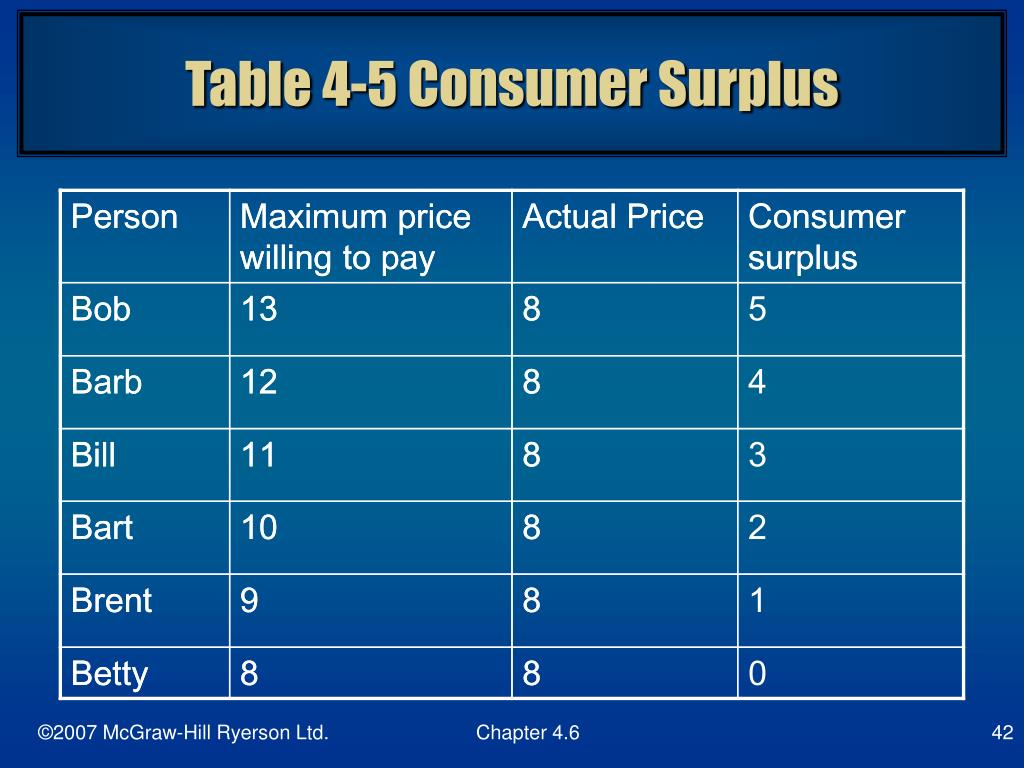 Table 4-5 Consumer Surplus

| Person | Maximum price willing to pay | Actual Price | Consumer surplus |
|---|---|---|---|
| Bob | 13 | 8 | 5 |
| Barb | 12 | 8 | 4 |
| Bill | 11 | 8 | 3 |
| Bart | 10 | 8 | 2 |
| Brent | 9 | 8 | 1 |
| Betty | 8 | 8 | 0 |

©2007 McGraw-Hill Ryerson Ltd.

Chapter 4.6

42